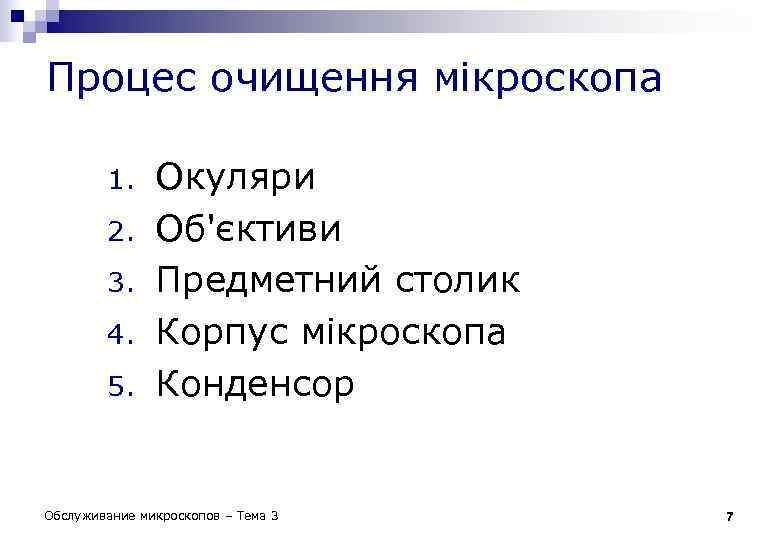 Процес очищення мікроскопа

1. Окуляри
2. Об'єктиви
3. Предметний столик
4. Корпус мікроскопа
5. Конденсор

Обслуживание микроскопов – Тема 3

7